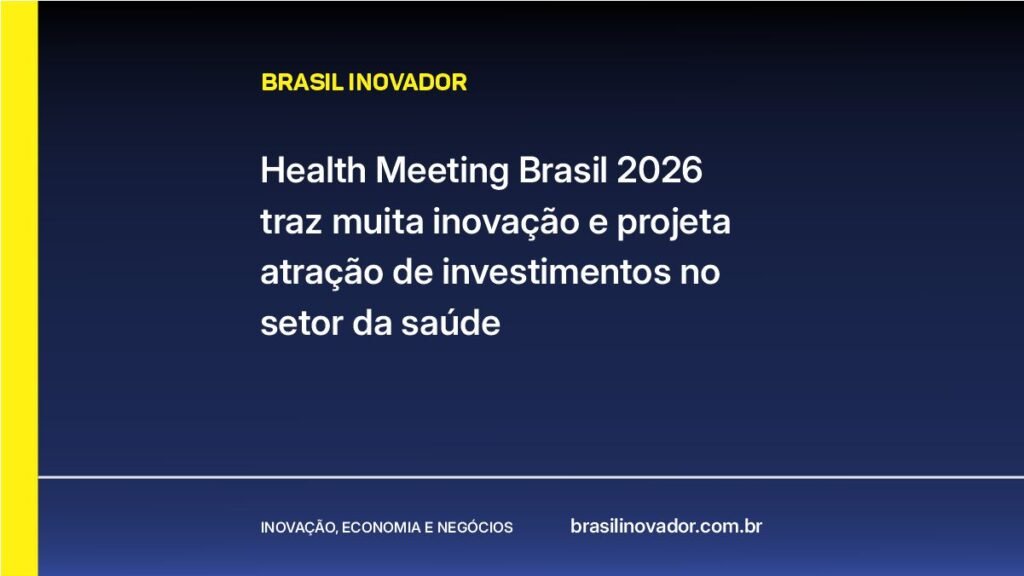 BRASIL INOVADOR

Health Meeting Brasil 2026 traz muita inovação e projeta atração de investimentos no setor da saúde

INOVAÇÃO, ECONOMIA E NEGÓCIOS

brasilinovador.com.br